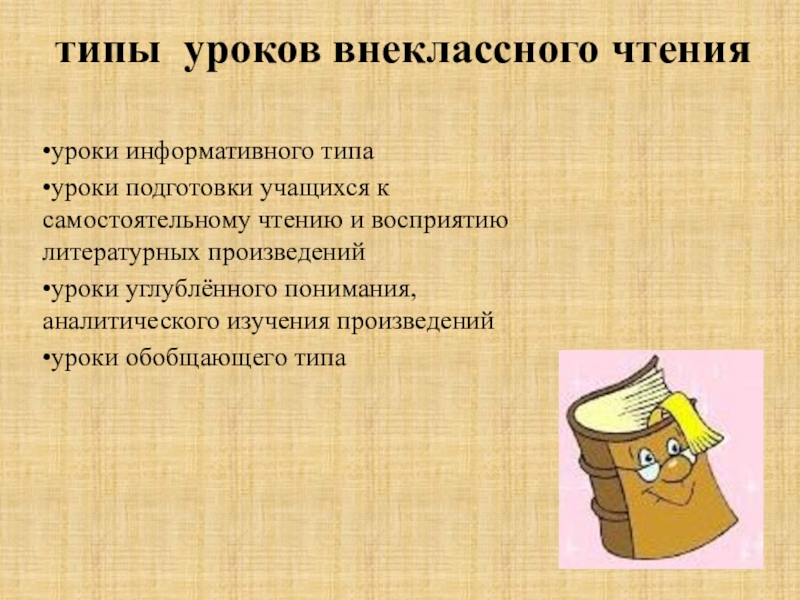 типы уроков внеклассного чтения

•уроки информативного типа

•уроки подготовки учащихся к самостоятельному чтению и восприятию литературных произведений

•уроки углублённого понимания, аналитического изучения произведений

•уроки обобщающего типа